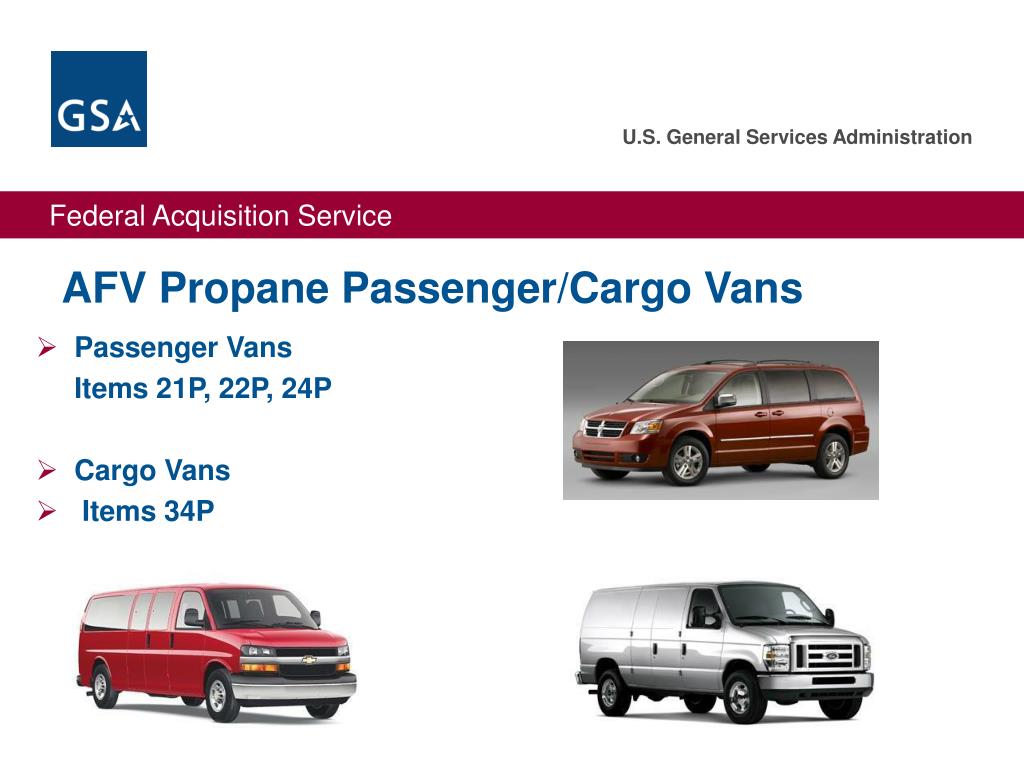 GSA

U.S. General Services Administration

Federal Acquisition Service

AFV Propane Passenger/Cargo Vans

➢ Passenger Vans
Items 21P, 22P, 24P

➢ Cargo Vans
➢ Items 34P